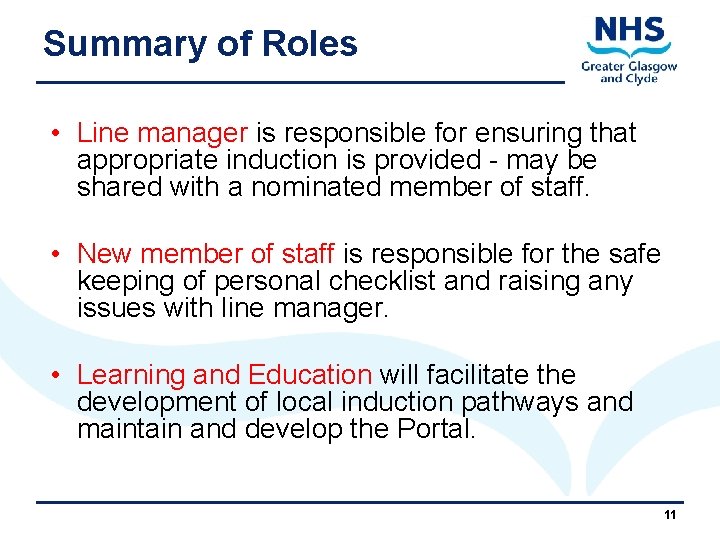 Summary of Roles

NHS
Greater Glasgow and Clyde

• Line manager is responsible for ensuring that appropriate induction is provided - may be shared with a nominated member of staff.

• New member of staff is responsible for the safe keeping of personal checklist and raising any issues with line manager.

• Learning and Education will facilitate the development of local induction pathways and maintain and develop the Portal.

11